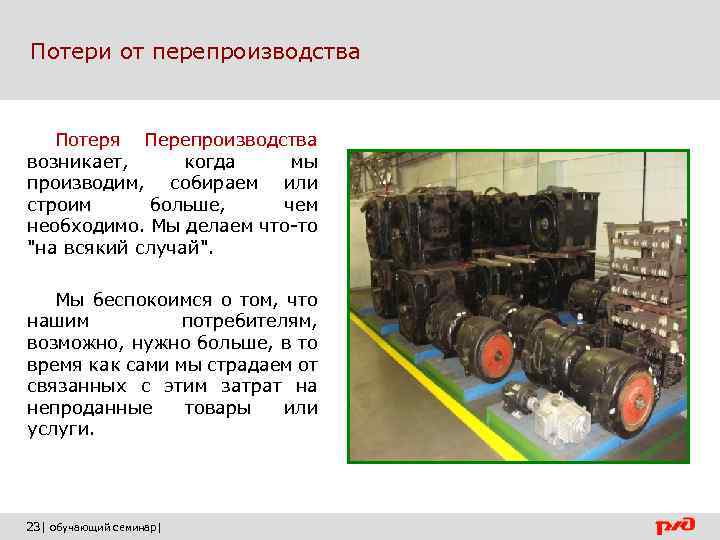 Потери от перепроизводства

Потеря Перепроизводства возникает, когда мы производим, собираем или строим больше, чем необходимо. Мы делаем что-то "на всякий случай".

Мы беспокоимся о том, что нашим потребителям, возможно, нужно больше, в то время как сами мы страдаем от связанных с этим затрат на непроданные товары или услуги.

23| обучающий семинар|

РЖД